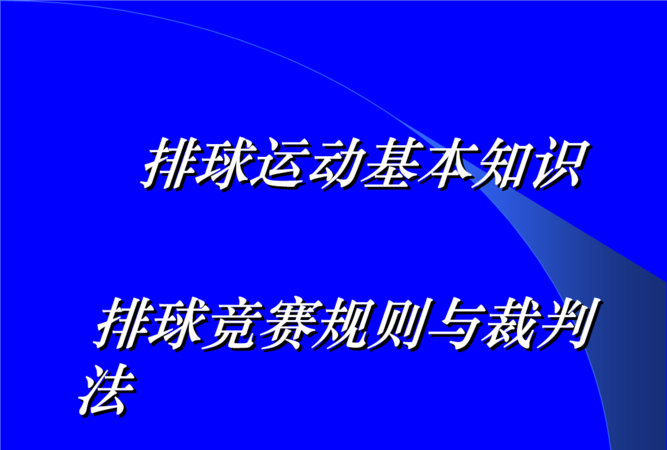 排球运动基本知识

排球竞赛规则与裁判法